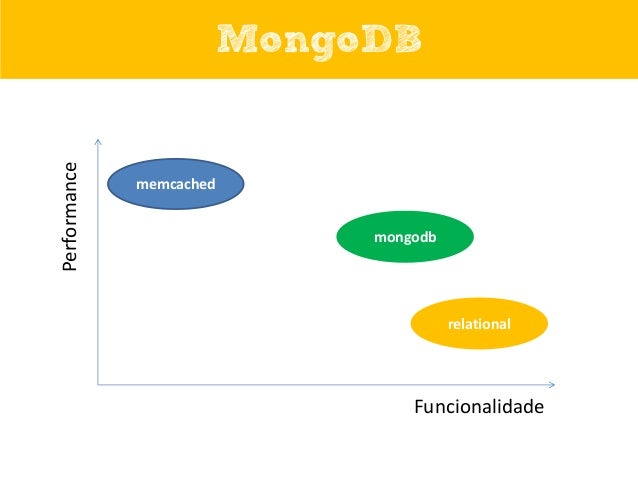 MongoDB

Performance

memcached

mongodb

relational

Funcionalidade